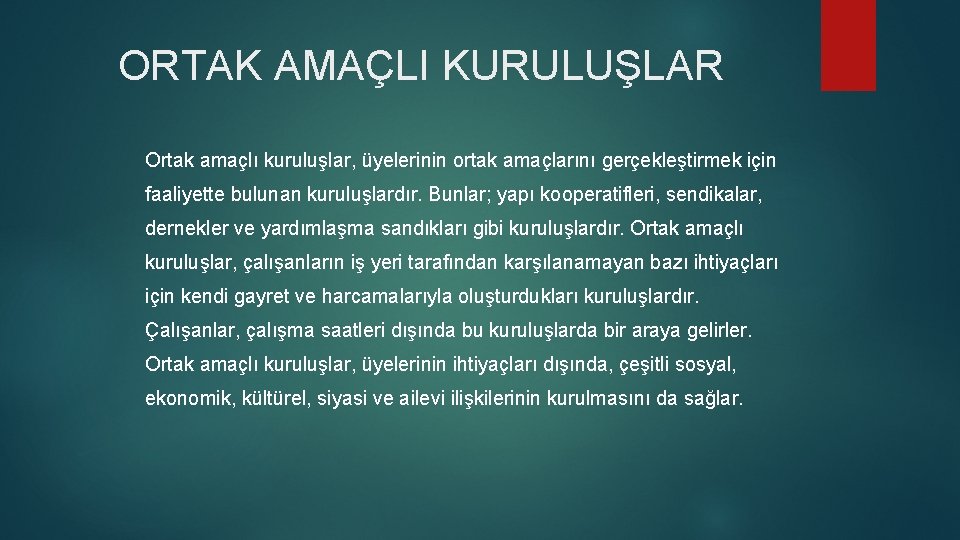 ORTAK AMAÇLI KURULUŞLAR

Ortak amaçlı kuruluşlar, üyelerinin ortak amaçlarını gerçekleştirmek için faaliyette bulunan kuruluşlardır. Bunlar; yapı kooperatifleri, sendikalar, dernekler ve yardımlaşma sandıkları gibi kuruluşlardır. Ortak amaçlı kuruluşlar, çalışanların iş yeri tarafından karşılanamayan bazı ihtiyaçları için kendi gayret ve harcamalarıyla oluşturdukları kuruluşlardır. Çalışanlar, çalışma saatleri dışında bu kuruluşlarda bir araya gelirler. Ortak amaçlı kuruluşlar, üyelerinin ihtiyaçları dışında, çeşitli sosyal, ekonomik, kültürel, siyasi ve ailevi ilişkilerinin kurulmasını da sağlar.